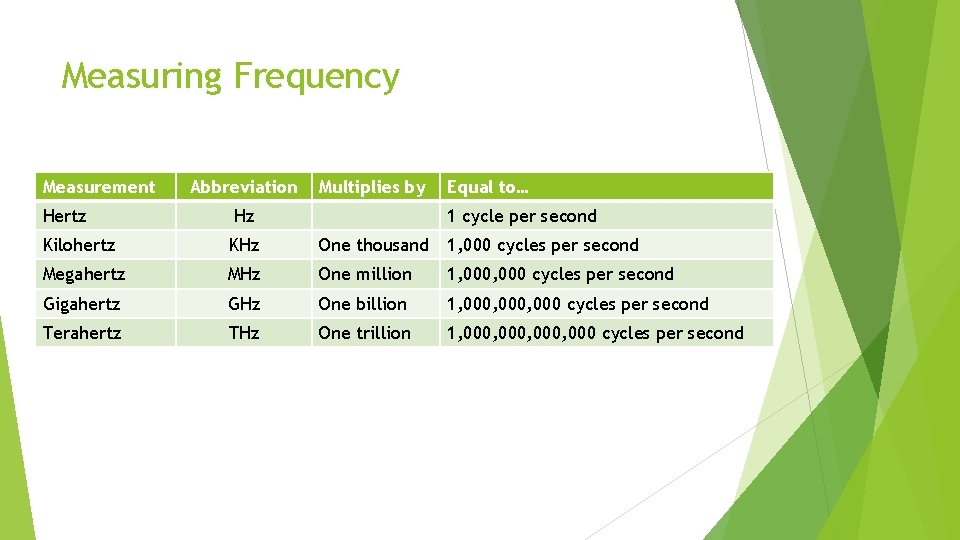 Measuring Frequency

| Measurement | Abbreviation | Multiplies by | Equal to… |
|---|---|---|---|
| Hertz | Hz | | 1 cycle per second |
| Kilohertz | KHz | One thousand | 1,000 cycles per second |
| Megahertz | MHz | One million | 1,000,000 cycles per second |
| Gigahertz | GHz | One billion | 1,000,000,000 cycles per second |
| Terahertz | THz | One trillion | 1,000,000,000,000 cycles per second |